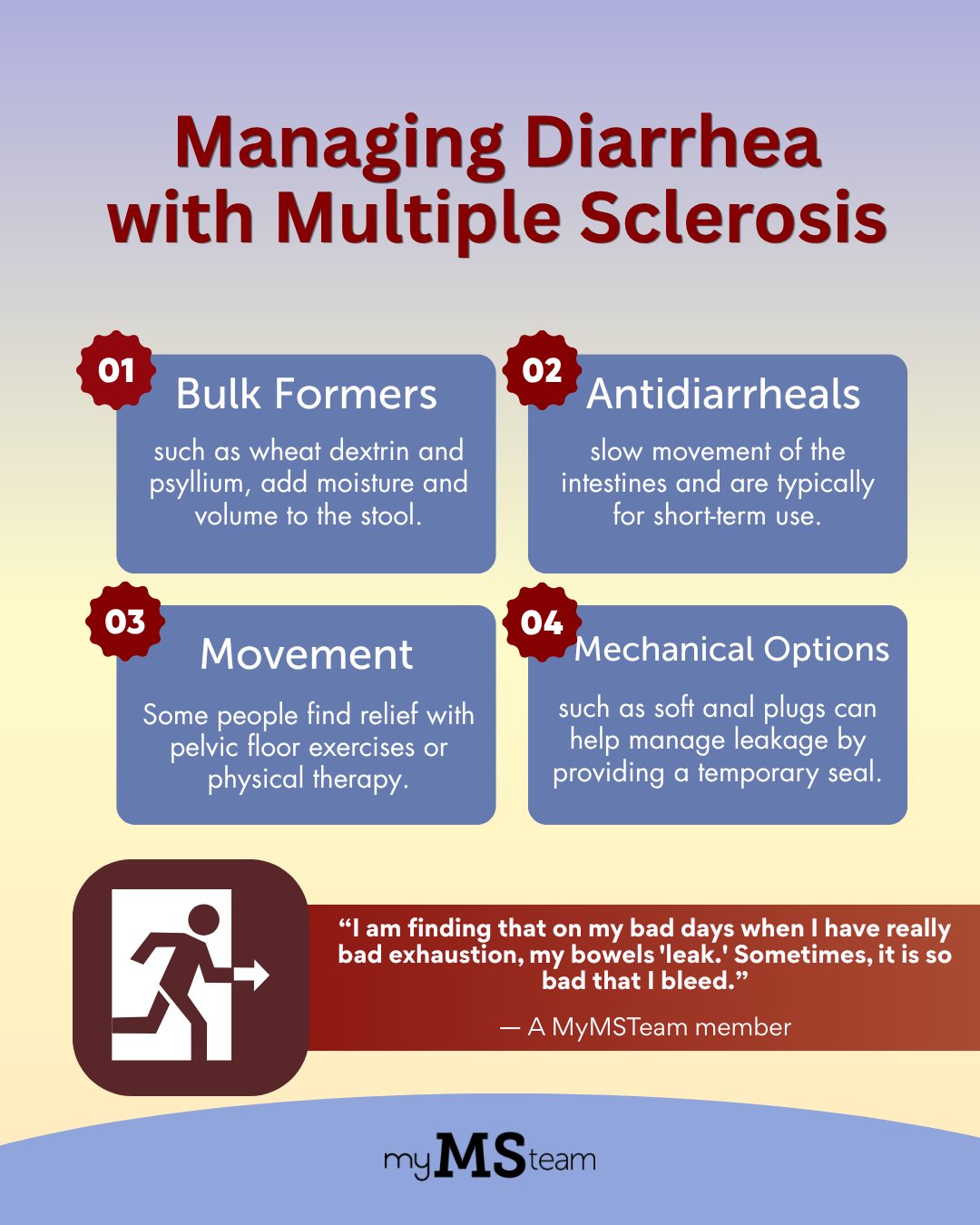 Managing Diarrhea with Multiple Sclerosis

01
Bulk Formers
such as wheat dextrin and psyllium, add moisture and volume to the stool.

02
Antidiarrheals
slow movement of the intestines and are typically for short-term use.

03
Movement
Some people find relief with pelvic floor exercises or physical therapy.

04
Mechanical Options
such as soft anal plugs can help manage leakage by providing a temporary seal.

“I am finding that on my bad days when I have really bad exhaustion, my bowels 'leak.' Sometimes, it is so bad that I bleed.”

— A MyMSTeam member

myMSteam